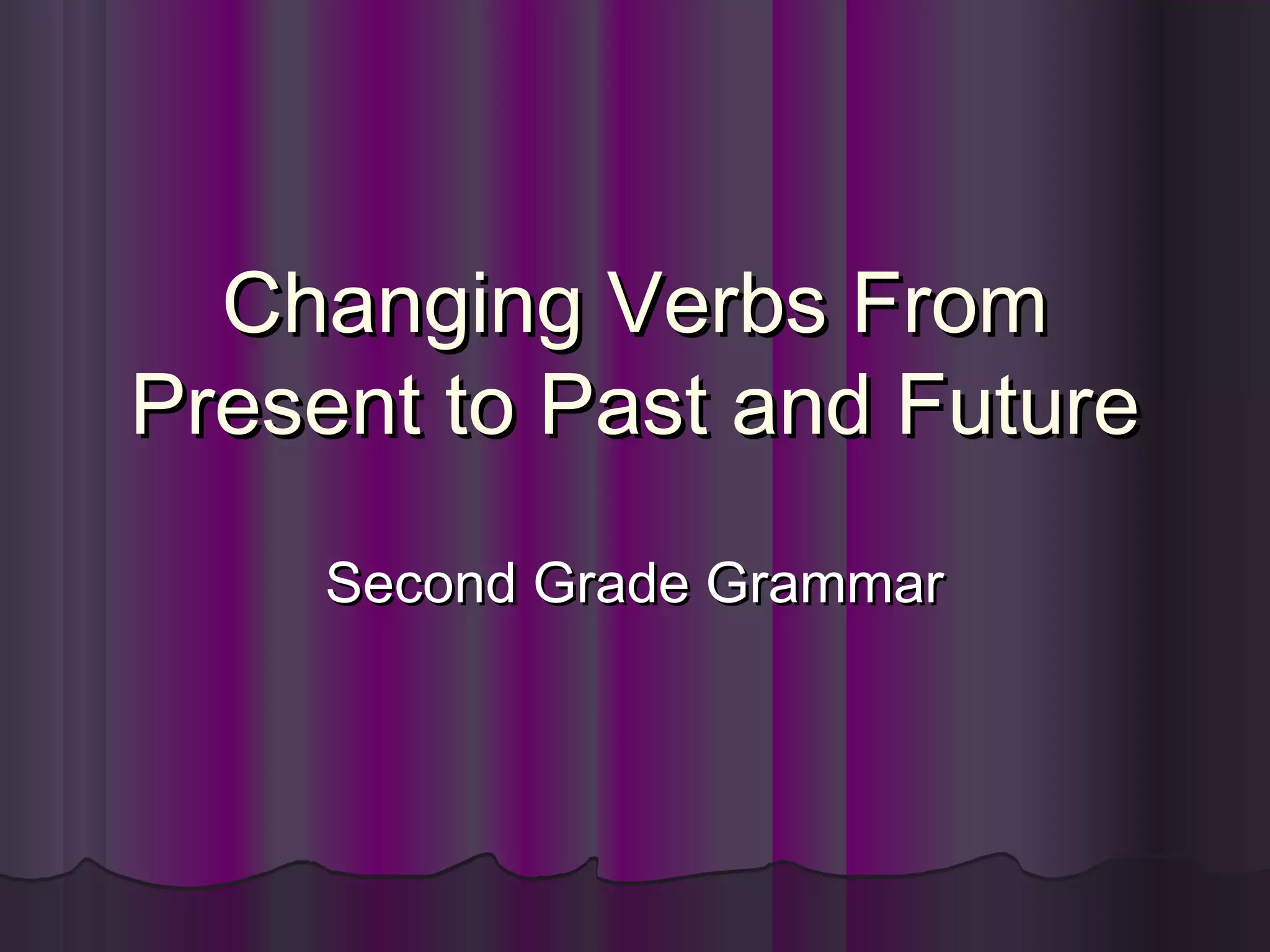 Changing Verbs From Present to Past and Future

Second Grade Grammar